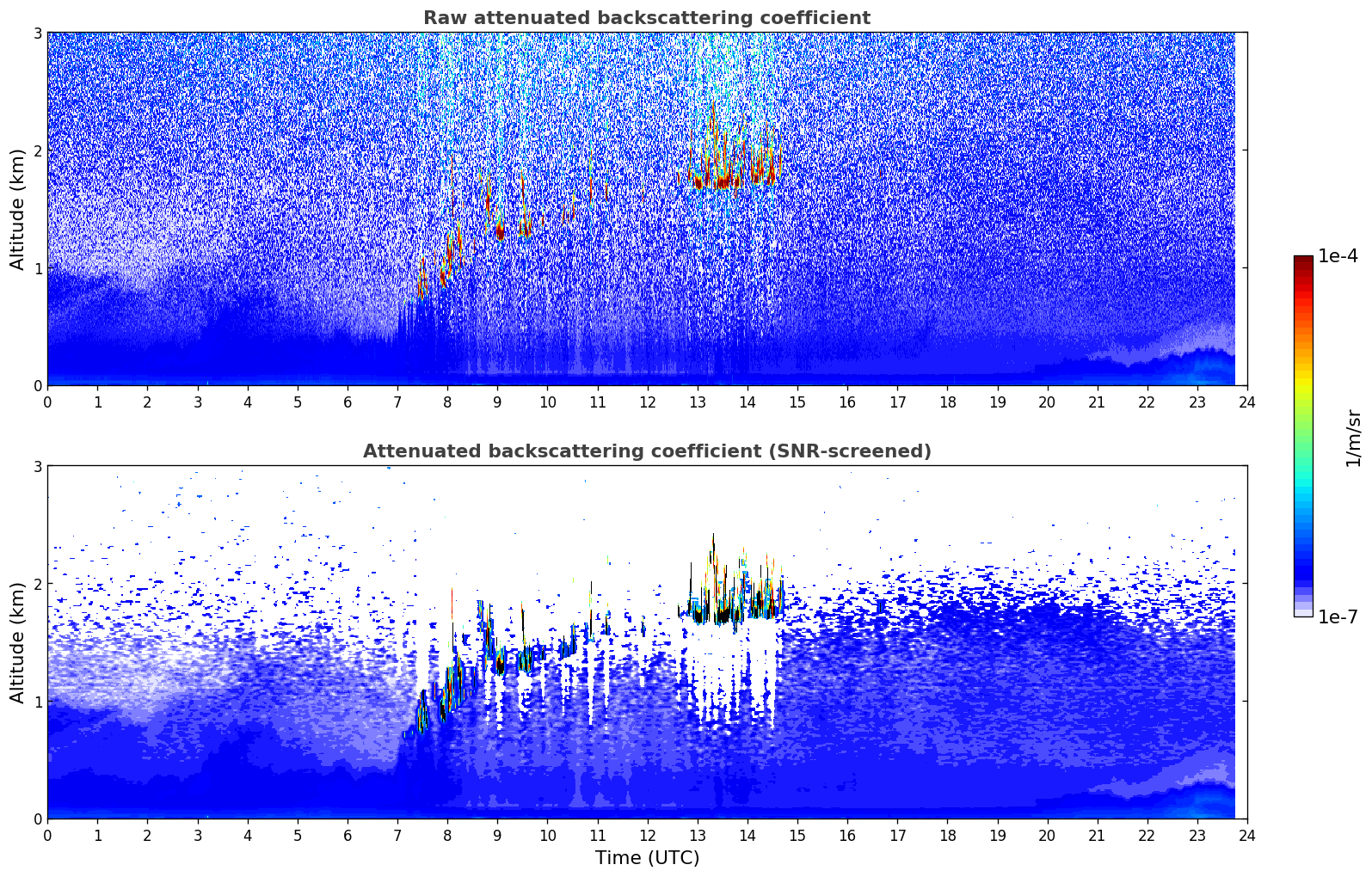 Raw attenuated backscattering coefficient

Altitude (km)

3
2
1
0

0 1 2 3 4 5 6 7 8 9 10 11 12 13 14 15 16 17 18 19 20 21 22 23 24

Attenuated backscattering coefficient (SNR-screened)

Altitude (km)

3
2
1
0

0 1 2 3 4 5 6 7 8 9 10 11 12 13 14 15 16 17 18 19 20 21 22 23 24

Time (UTC)

1e-4
1/m/sr
1e-7